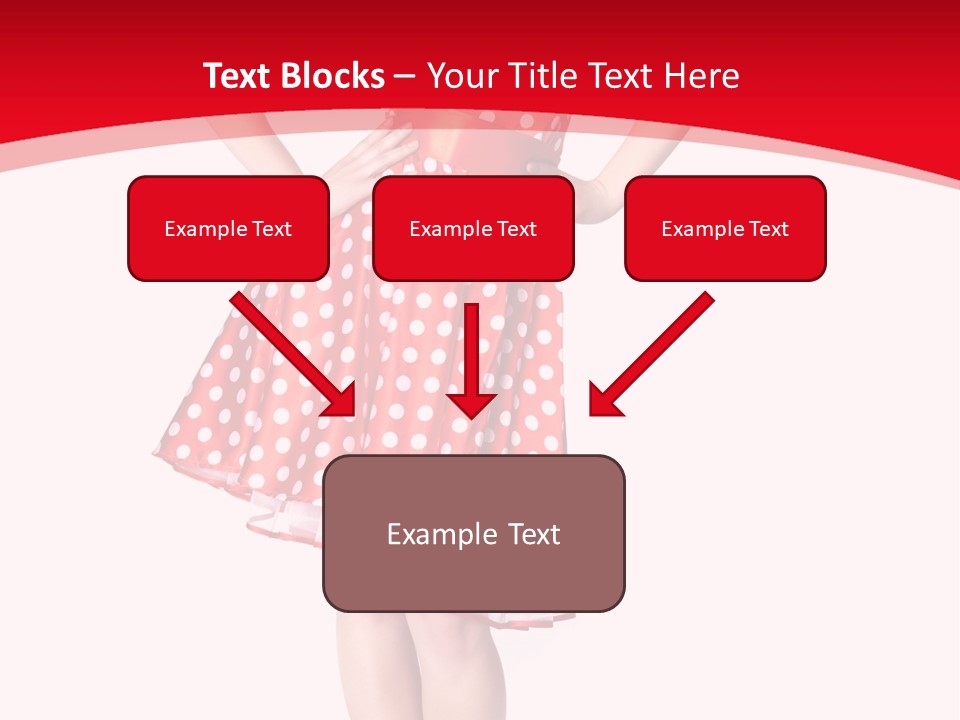 Text Blocks – Your Title Text Here

Example Text

Example Text

Example Text

Example Text